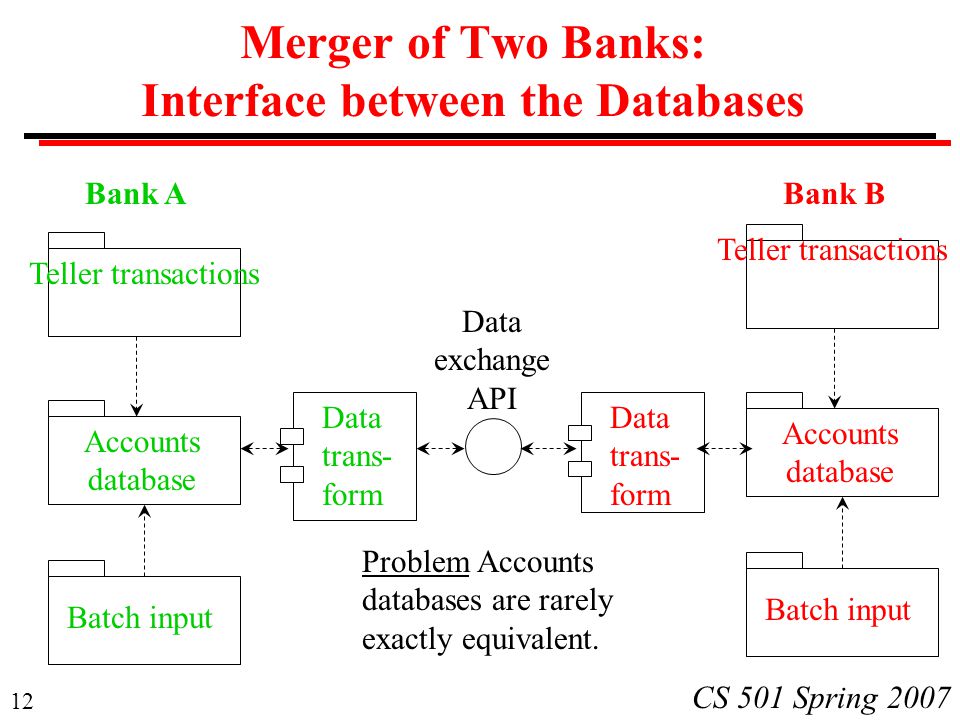 Merger of Two Banks:
Interface between the Databases

Bank A

Teller transactions

Accounts database

Batch input

Data trans-form

Data exchange API

Data trans-form

Bank B

Teller transactions

Accounts database

Batch input

Problem Accounts databases are rarely exactly equivalent.

12

CS 501 Spring 2007